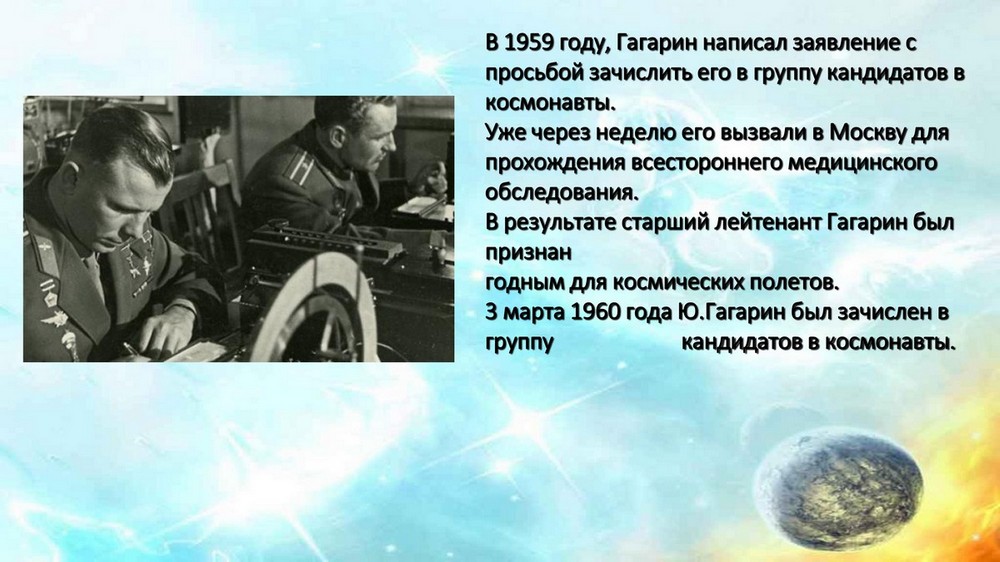 В 1959 году, Гагарин написал заявление с просьбой зачислить его в группу кандидатов в космонавты.
Уже через неделю его вызвали в Москву для прохождения всестороннего медицинского обследования.
В результате старший лейтенант Гагарин был признан
годным для космических полетов.
3 марта 1960 года Ю.Гагарин был зачислен в группу кандидатов в космонавты.